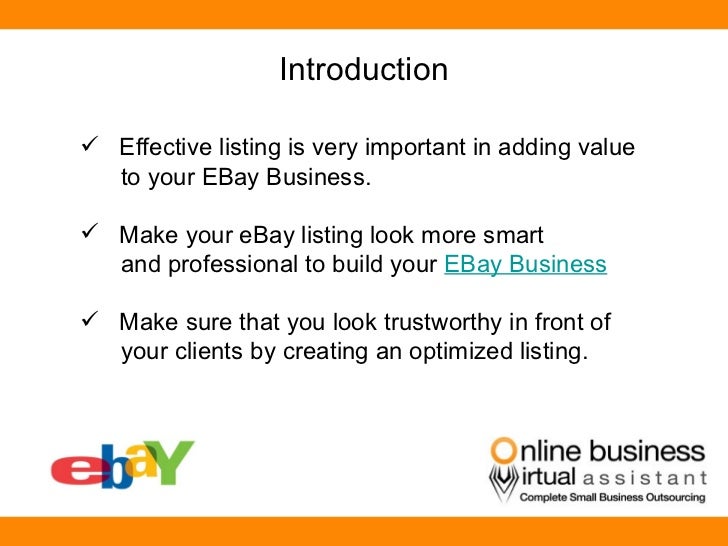 Introduction

✓ Effective listing is very important in adding value to your EBay Business.

✓ Make your eBay listing look more smart and professional to build your EBay Business

✓ Make sure that you look trustworthy in front of your clients by creating an optimized listing.

ebaY

Online business
Virtual assistant
Complete Small Business Outsourcing